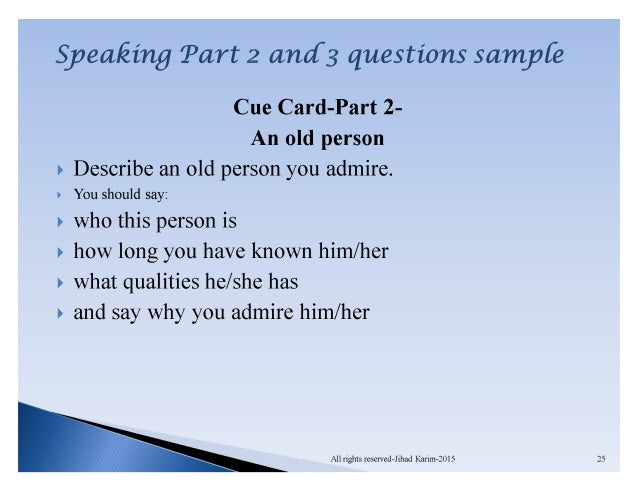 Speaking Part 2 and 3 questions sample

Cue Card-Part 2-

An old person

Describe an old person you admire.

You should say:

who this person is

how long you have known him/her

what qualities he/she has

and say why you admire him/her

All rights reserved-Jihad Karim-2015

25